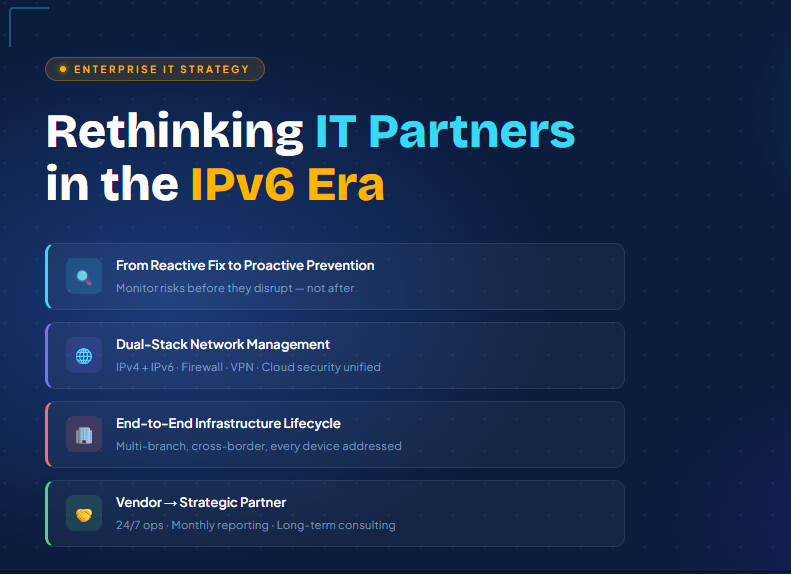 ENTERPRISE IT STRATEGY

Rethinking IT Partners in the IPv6 Era

From Reactive Fix to Proactive Prevention

Monitor risks before they disrupt — not after

Dual-Stack Network Management

IPv4 + IPv6 · Firewall · VPN · Cloud security unified

End-to-End Infrastructure Lifecycle

Multi-branch, cross-border, every device addressed

Vendor → Strategic Partner

24/7 ops · Monthly reporting · Long-term consulting